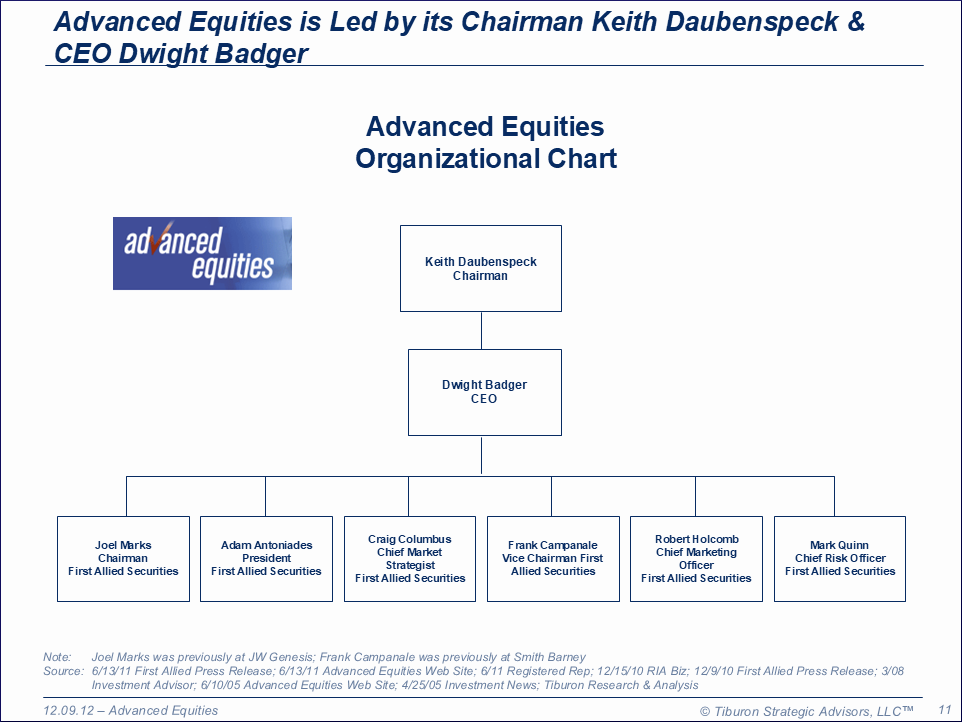 Advanced Equities is Led by its Chairman Keith Daubenspeck & CEO Dwight Badger

Advanced Equities
Organizational Chart

advanced equities

Keith Daubenspeck
Chairman

Dwight Badger
CEO

Joel Marks
Chairman
First Allied Securities

Adam Antoniades
President
First Allied Securities

Craig Columbus
Chief Market Strategist
First Allied Securities

Frank Campanale
Vice Chairman First Allied Securities

Robert Holcomb
Chief Marketing Officer
First Allied Securities

Mark Quinn
Chief Risk Officer
First Allied Securities

Note: Joel Marks was previously at JW Genesis; Frank Campanale was previously at Smith Barney
Source: 6/13/11 First Allied Press Release; 6/13/11 Advanced Equities Web Site; 6/11 Registered Rep; 12/15/10 RIA Biz; 12/9/10 First Allied Press Release; 3/08 Investment Advisor; 6/10/05 Advanced Equities Web Site; 4/25/05 Investment News; Tiburon Research & Analysis

12.09.12 – Advanced Equities

© Tiburon Strategic Advisors, LLC™

11